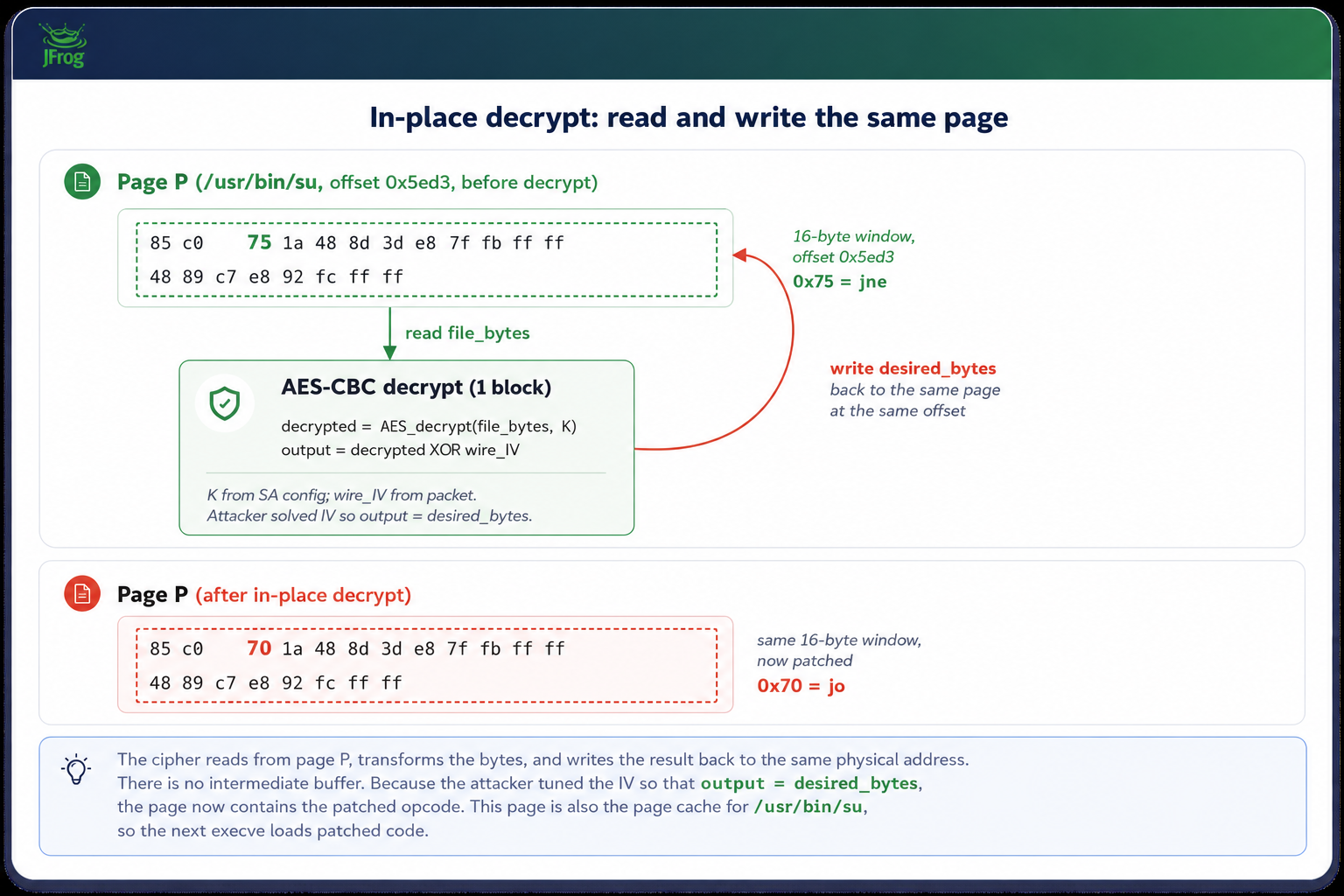 JFrog

In-place decrypt: read and write the same page

Page P (/usr/bin/su, offset 0x5ed3, before decrypt)

85 c0 75 1a 48 8d 3d e8 7f fb ff ff
48 89 c7 e8 92 fc ff ff

16-byte window, offset 0x5ed3
0x75 = jne

read file_bytes

AES-CBC decrypt (1 block)

decrypted = AES_decrypt(file_bytes, K)
output = decrypted XOR wire_IV

K from SA config; wire_IV from packet.
Attacker solved IV so output = desired_bytes.

write desired_bytes
back to the same page
at the same offset

Page P (after in-place decrypt)

85 c0 70 1a 48 8d 3d e8 7f fb ff ff
48 89 c7 e8 92 fc ff ff

same 16-byte window, now patched
0x70 = jo

The cipher reads from page P, transforms the bytes, and writes the result back to the same physical address. There is no intermediate buffer. Because the attacker tuned the IV so that output = desired_bytes, the page now contains the patched opcode. This page is also the page cache for /usr/bin/su, so the next execve loads patched code.